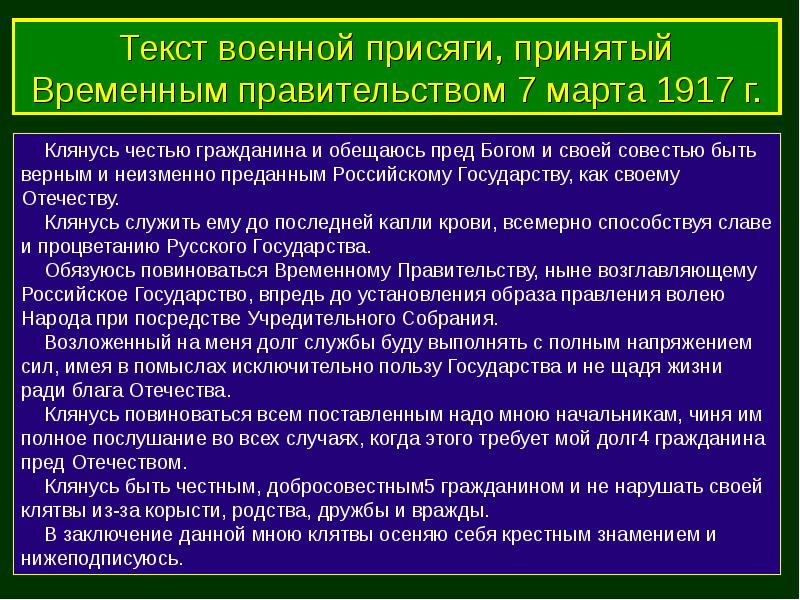 Текст военной присяги, принятый Временным правительством 7 марта 1917 г.

Клянусь честью гражданина и обещаюсь пред Богом и своей совестью быть верным и неизменно преданным Российскому Государству, как своему Отечеству.

Клянусь служить ему до последней капли крови, всемерно способствуя славе и процветанию Русского Государства.

Обязуюсь повиноваться Временному Правительству, ныне возглавляющему Российское Государство, впредь до установления образа правления волею Народа при посредстве Учредительного Собрания.

Возложенный на меня долг службы буду выполнять с полным напряжением сил, имея в помыслах исключительно пользу Государства и не щадя жизни ради блага Отечества.

Клянусь повиноваться всем поставленным надо мною начальникам, чиня им полное послушание во всех случаях, когда этого требует мой долг4 гражданина пред Отечеством.

Клянусь быть честным, добросовестным5 гражданином и не нарушать своей клятвы из-за корысти, родства, дружбы и вражды.

В заключение данной мною клятвы осеняю себя крестным знамением и нижеподписуюсь.